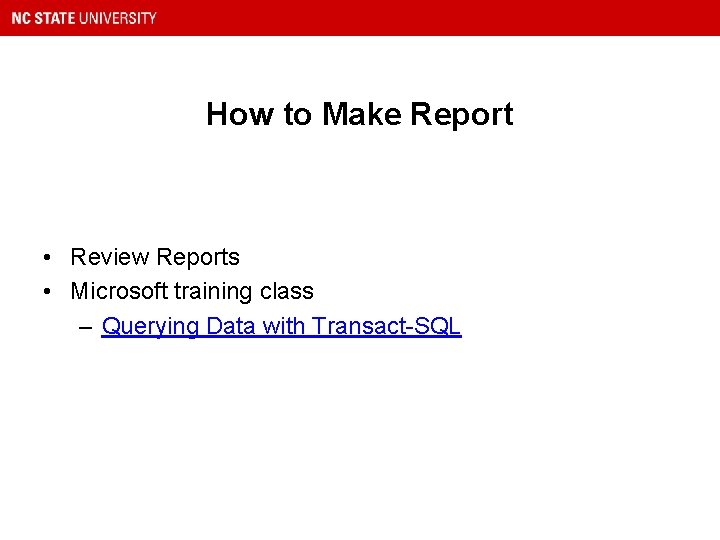 NC STATE UNIVERSITY

How to Make Report

• Review Reports
• Microsoft training class
– Querying Data with Transact-SQL